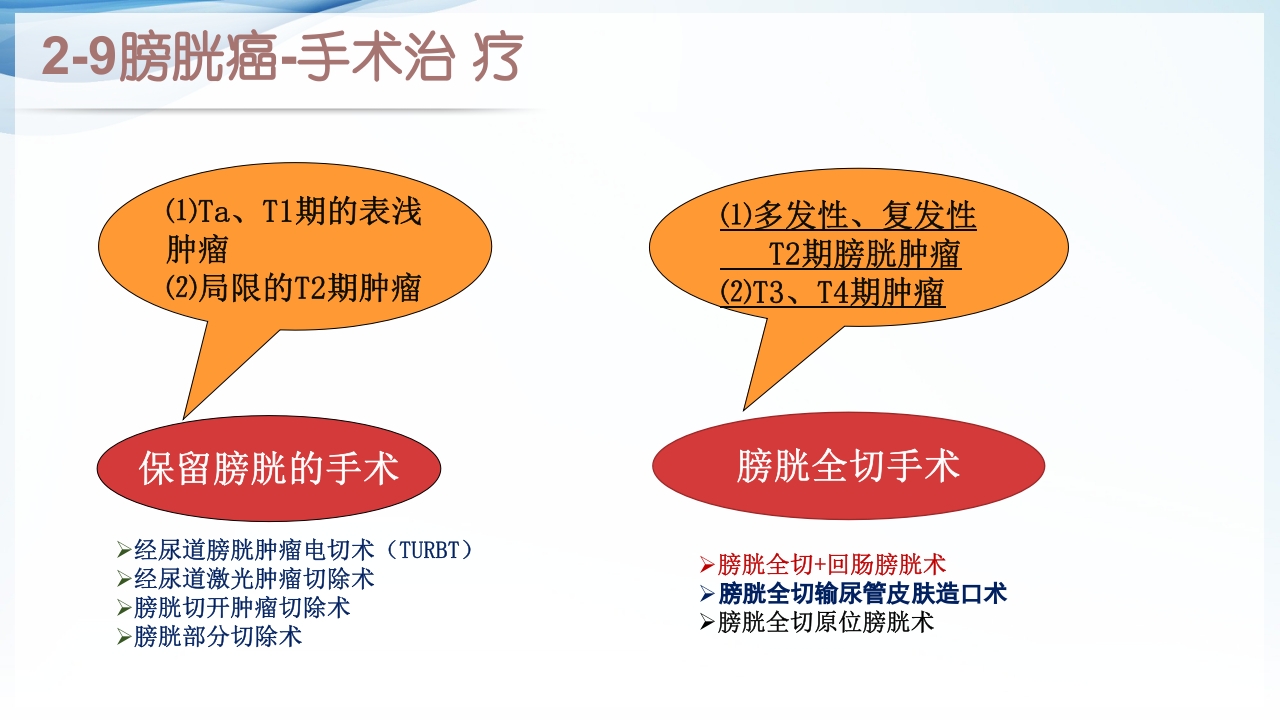 2-9膀胱癌-手术治 疗

(1)Ta、T1期的表浅肿瘤
(2)局限的T2期肿瘤

保留膀胱的手术

➢经尿道膀胱肿瘤电切术（TURBT）
➢经尿道激光肿瘤切除术
➢膀胱切开肿瘤切除术
➢膀胱部分切除术

(1)多发性、复发性 T2期膀胱肿瘤
(2)T3、T4期肿瘤

膀胱全切手术

➢膀胱全切+回肠膀胱术
➢膀胱全切输尿管皮肤造口术
➢膀胱全切原位膀胱术